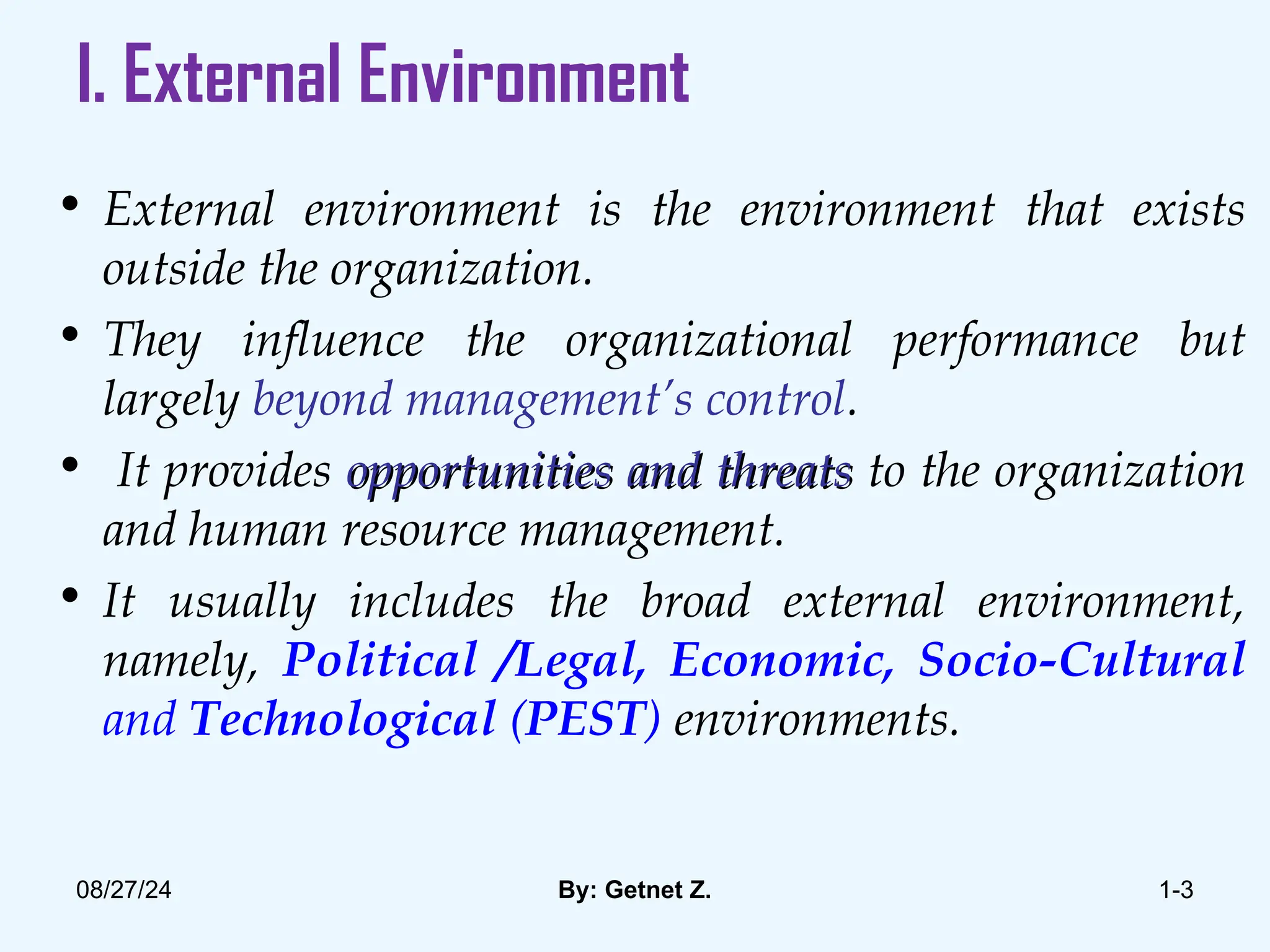 I. External Environment

• External environment is the environment that exists outside the organization.

• They influence the organizational performance but largely beyond management's control.

• It provides opportunities and threats to the organization and human resource management.

• It usually includes the broad external environment, namely, Political /Legal, Economic, Socio-Cultural and Technological (PEST) environments.

08/27/24

By: Getnet Z.

1-3